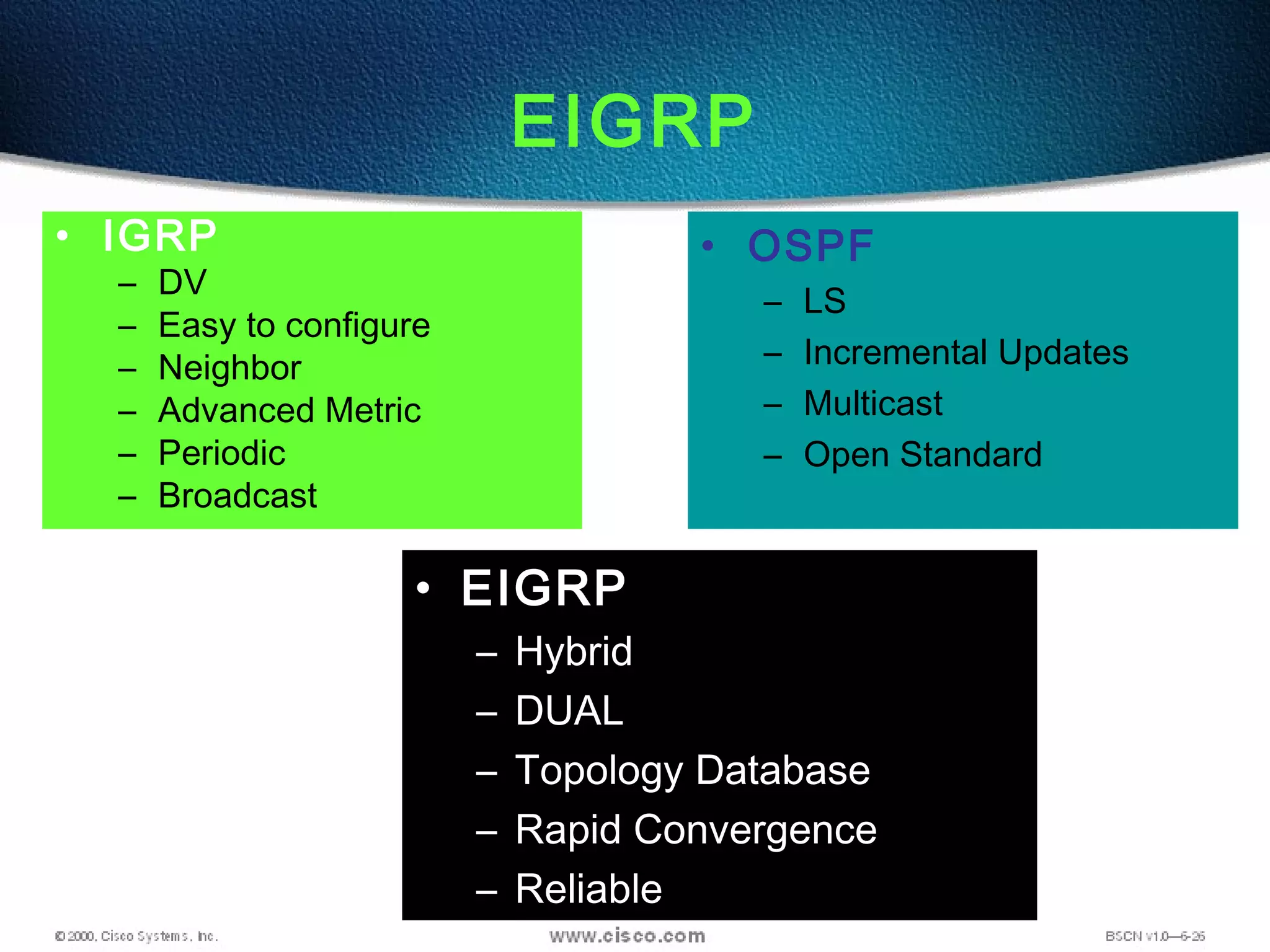 EIGRP

• IGRP
– DV
– Easy to configure
– Neighbor
– Advanced Metric
– Periodic
– Broadcast

• OSPF
– LS
– Incremental Updates
– Multicast
– Open Standard

• EIGRP
– Hybrid
– DUAL
– Topology Database
– Rapid Convergence
– Reliable

© 2000, Cisco Systems, Inc.
www.cisco.com
BSCN v1.0—6-26